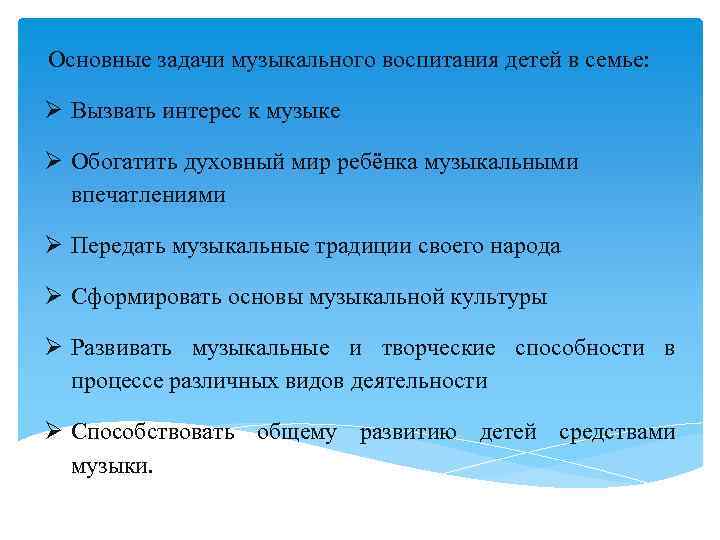 Основные задачи музыкального воспитания детей в семье:

➢ Вызвать интерес к музыке

➢ Обогатить духовный мир ребёнка музыкальными впечатлениями

➢ Передать музыкальные традиции своего народа

➢ Сформировать основы музыкальной культуры

➢ Развивать музыкальные и творческие способности в процессе различных видов деятельности

➢ Способствовать общему развитию детей средствами музыки.